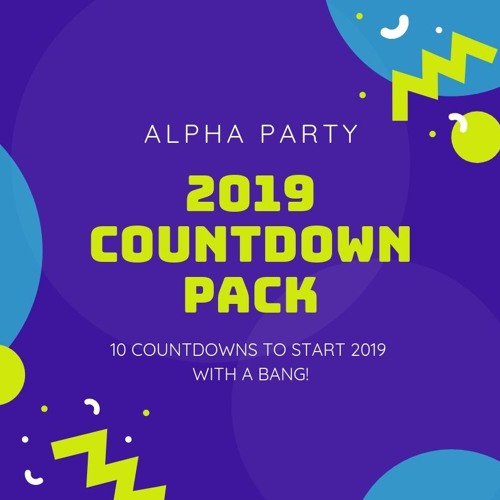 ALPHA PARTY

2019 COUNTDOWN PACK

10 COUNTDOWNS TO START 2019 WITH A BANG!